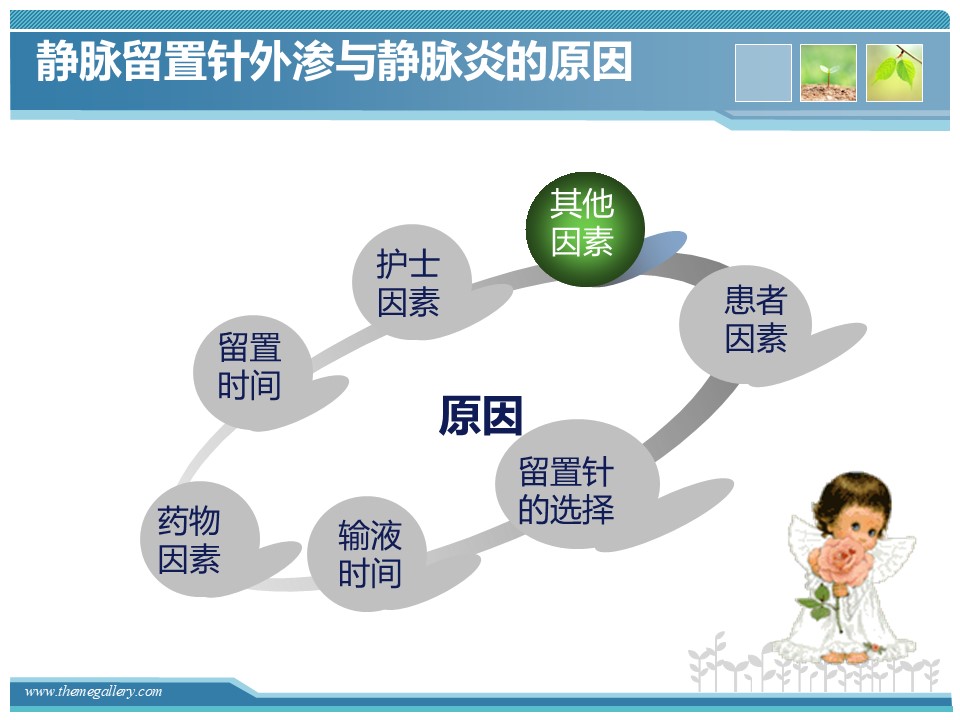 静脉留置针外渗与静脉炎的原因

其他因素

护士因素

患者因素

留置时间

原因

留置针的选择

药物因素

输液时间

www.themegallery.com